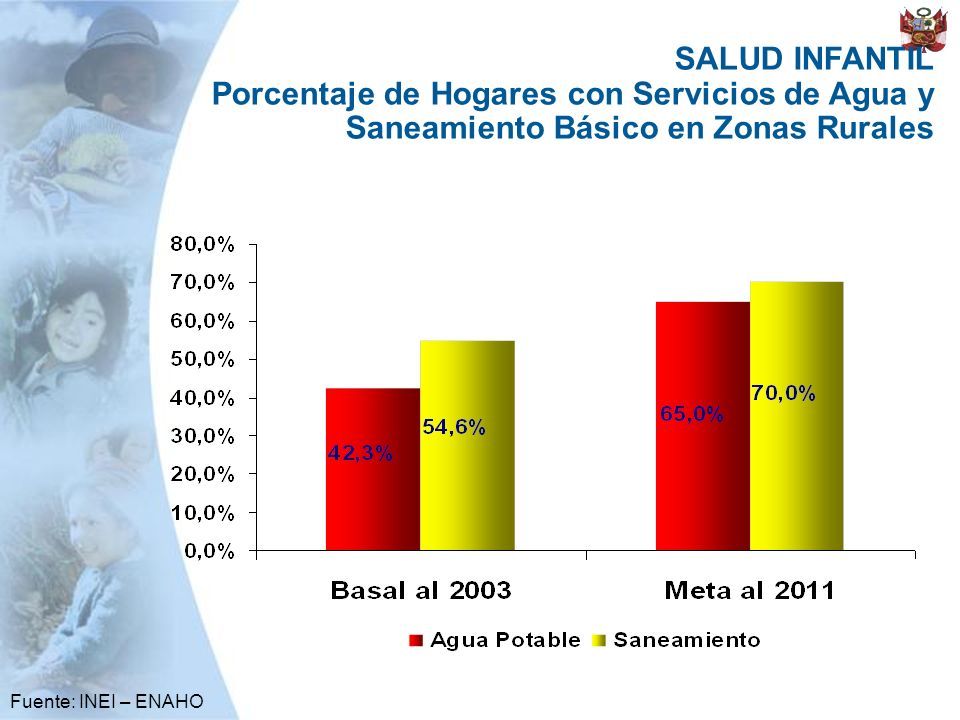 SALUD INFANTIL
Porcentaje de Hogares con Servicios de Agua y Saneamiento Básico en Zonas Rurales

80,0%
70,0%
60,0%
50,0%
40,0%
30,0%
20,0%
10,0%
0,0%

42,3%
54,6%
65,0%
70,0%

Basal al 2003
Meta al 2011

Agua Potable
Saneamiento

Fuente: INEI – ENAHO